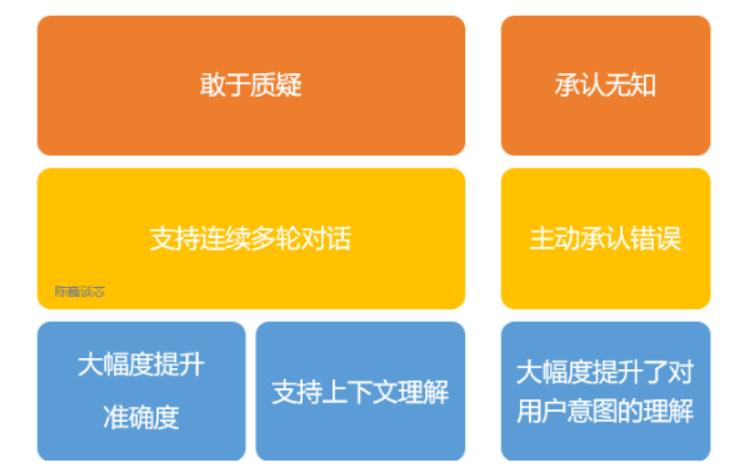 敢于质疑

承认无知

支持连续多轮对话

陈巍谈芯

主动承认错误

大幅度提升准确度

支持上下文理解

大幅度提升了对用户意图的理解